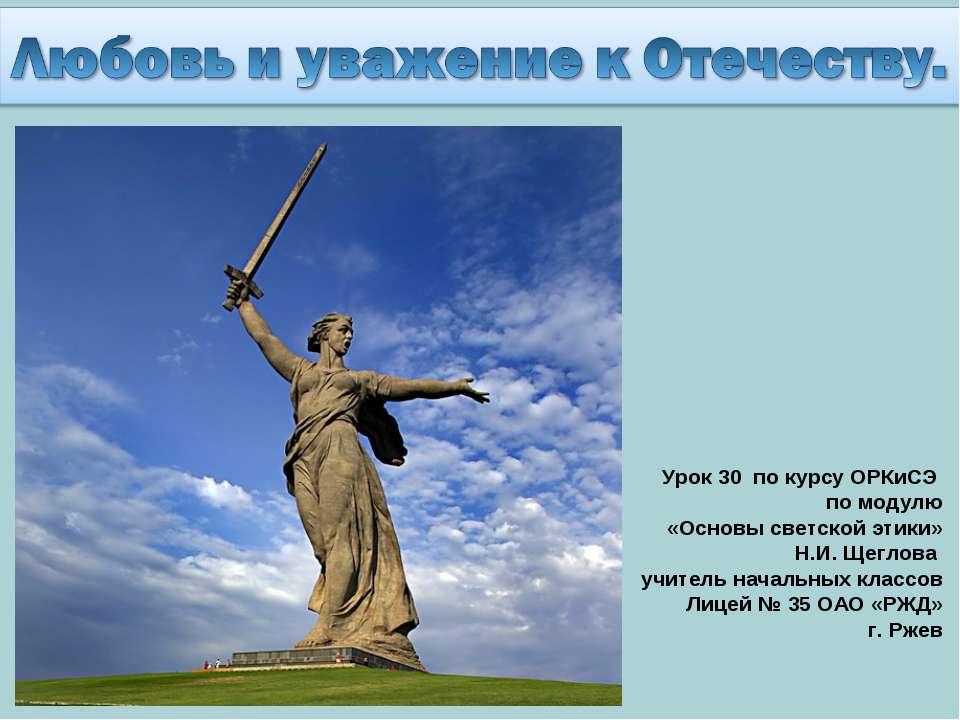 Любовь и уважение к Отечеству.

Урок 30 по курсу ОРКиСЭ
по модулю
«Основы светской этики»
Н.И. Щеглова
учитель начальных классов
Лицей № 35 ОАО «РЖД»
г. Ржев